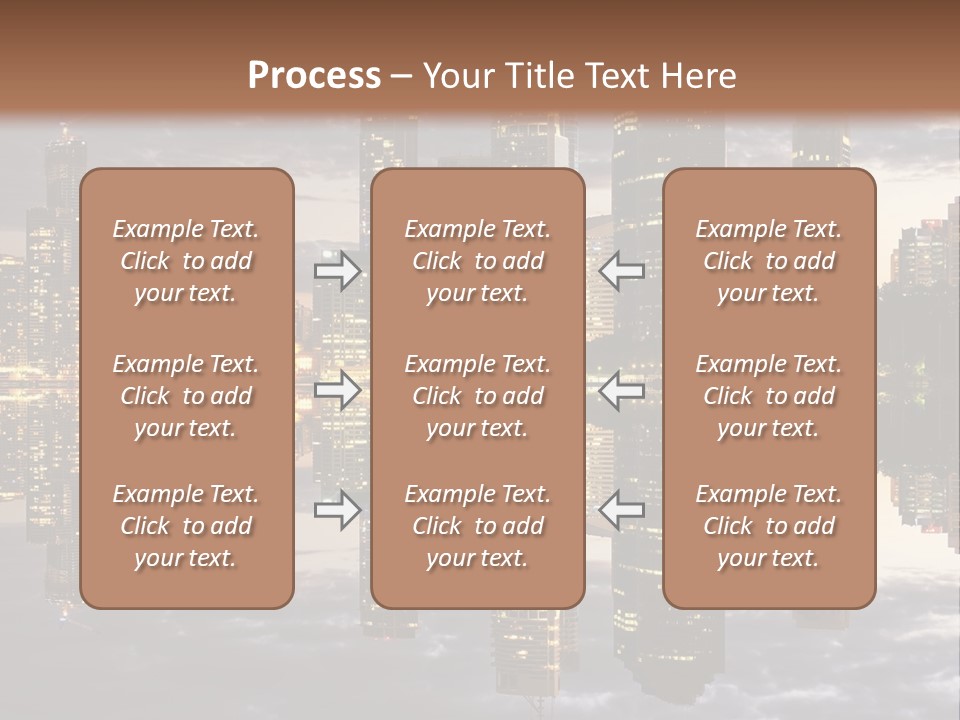 Process – Your Title Text Here

Example Text. Click to add your text.

Example Text. Click to add your text.

Example Text. Click to add your text.

Example Text. Click to add your text.

Example Text. Click to add your text.

Example Text. Click to add your text.

Example Text. Click to add your text.

Example Text. Click to add your text.

Example Text. Click to add your text.